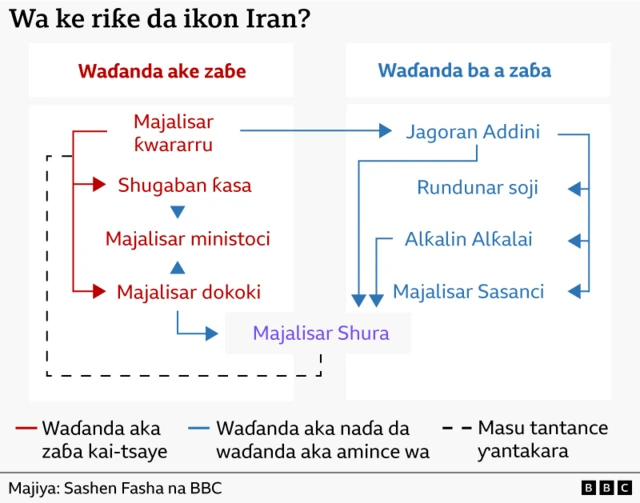 Wa ke riƙe da ikon Iran?

Waɗanda ake zaɓe

Majalisar ƙwararru

Shugaban ƙasa

Majalisar ministoci

Majalisar dokoki

Waɗanda ba a zaɓa

Jagoran Addini

Rundunar soji

Alƙalin Alƙalai

Majalisar Sasanci

Majalisar Shura

Waɗanda aka zaɓa kai-tsaye

Waɗanda aka naɗa da waɗanda aka amince wa

Masu tantance ƴantakara

Majiya: Sashen Fasha na BBC

BBC